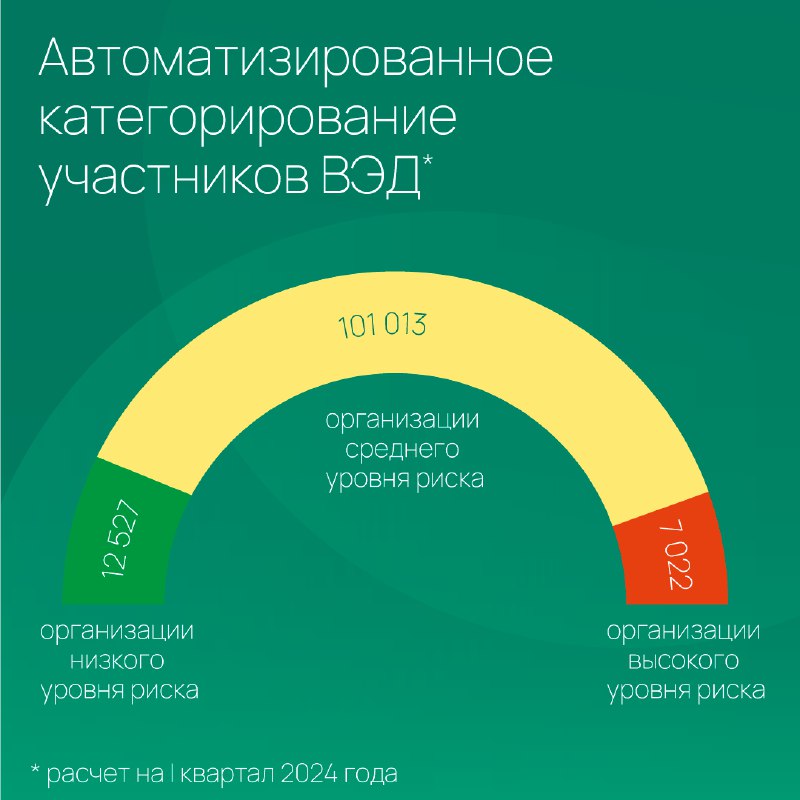 Автоматизированное категорирование участников ВЭД*

101 013

организации среднего уровня риска

12 527

организации низкого уровня риска

7 022

организации высокого уровня риска

* расчет на I квартал 2024 года